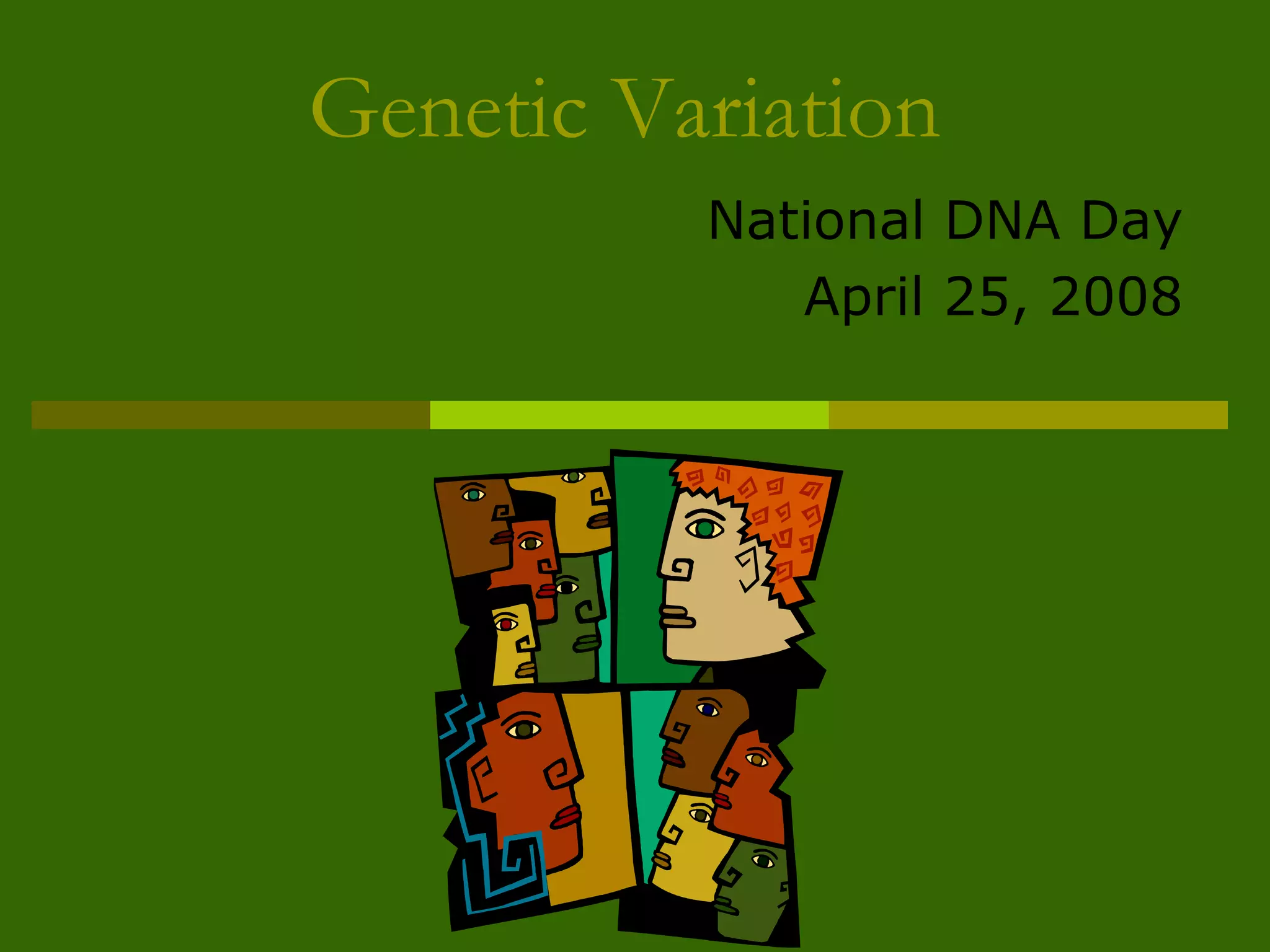 Genetic Variation

National DNA Day
April 25, 2008